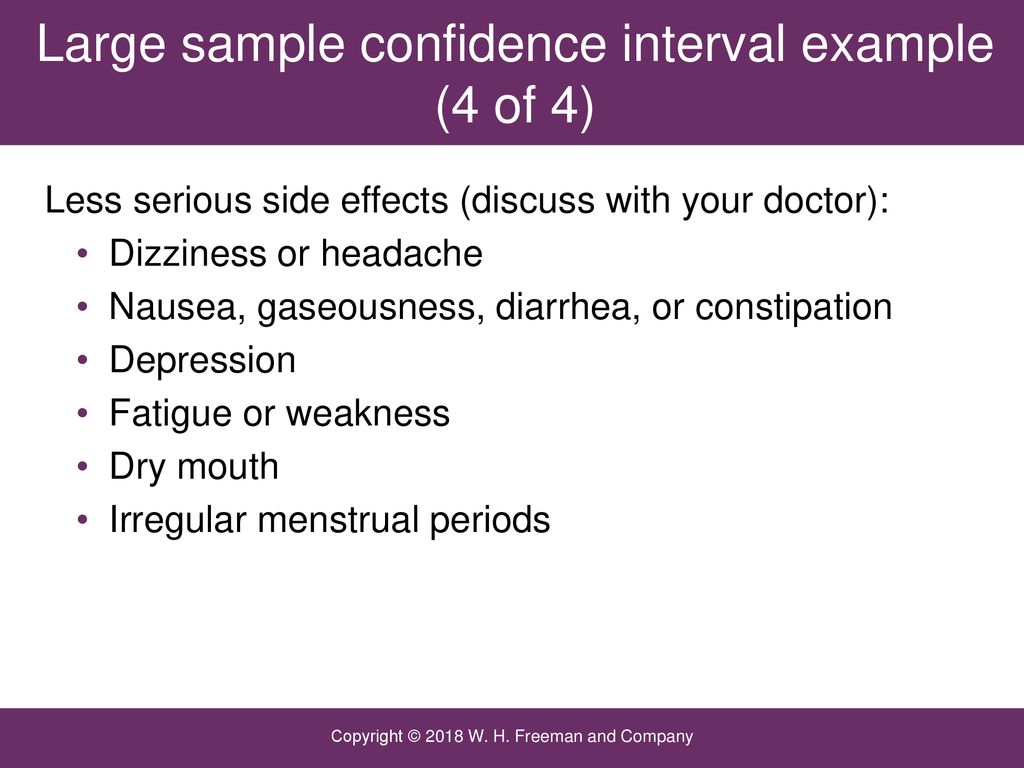 Large sample confidence interval example (4 of 4)

Less serious side effects (discuss with your doctor):
• Dizziness or headache
• Nausea, gaseousness, diarrhea, or constipation
• Depression
• Fatigue or weakness
• Dry mouth
• Irregular menstrual periods

Copyright © 2018 W. H. Freeman and Company